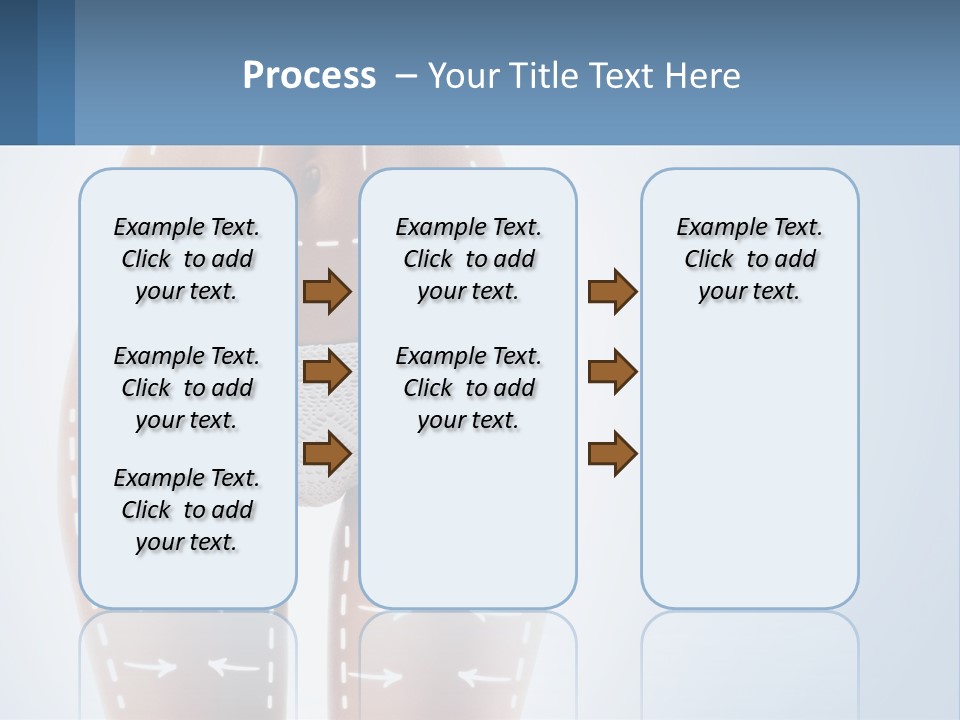 Process – Your Title Text Here

Example Text. Click to add your text.

Example Text. Click to add your text.

Example Text. Click to add your text.

Example Text. Click to add your text.

Example Text. Click to add your text.

Example Text. Click to add your text.